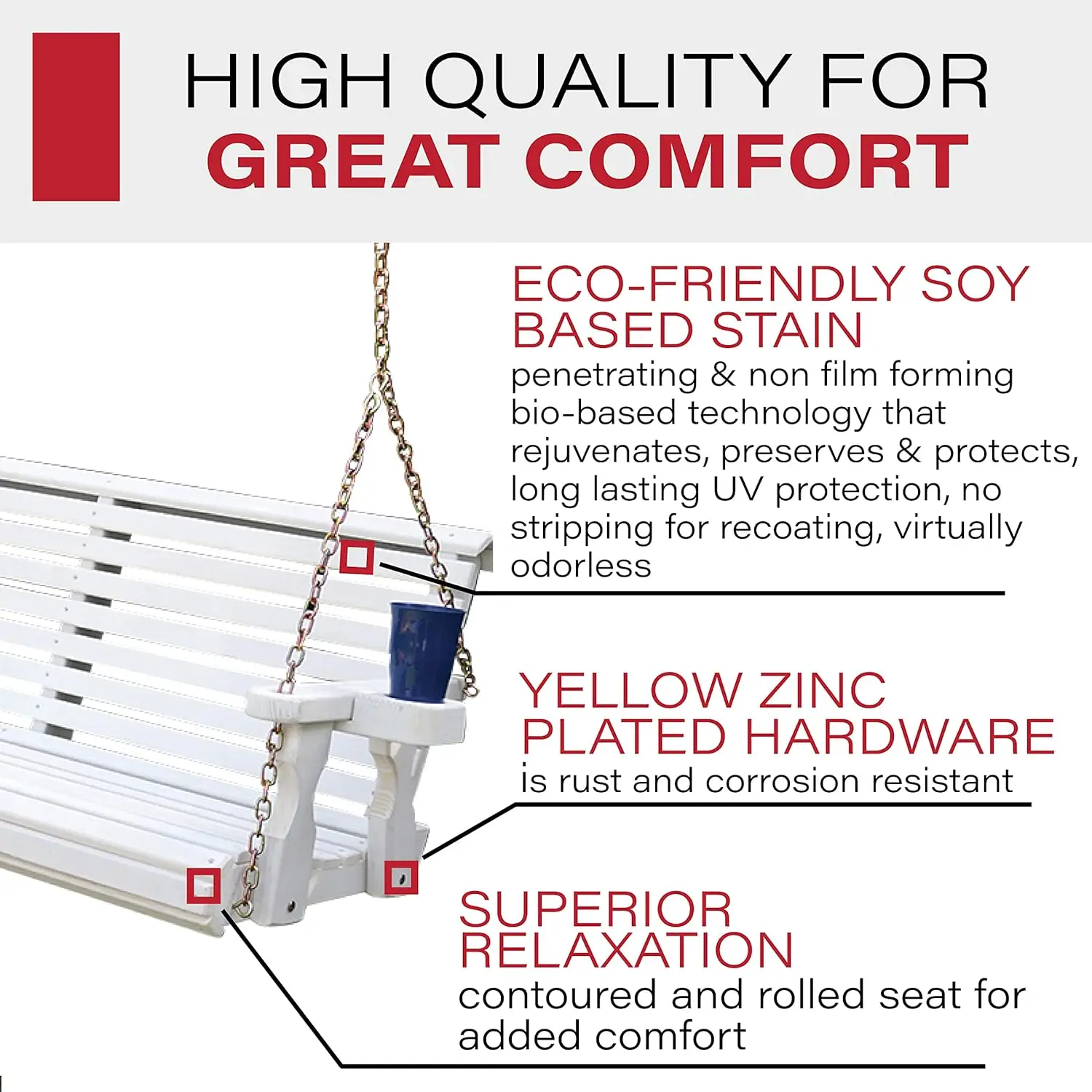 HIGH QUALITY FOR
GREAT COMFORT

ECO-FRIENDLY SOY BASED STAIN
penetrating & non film forming bio-based technology that rejuvenates, preserves & protects, long lasting UV protection, no stripping for recoating, virtually odorless

YELLOW ZINC PLATED HARDWARE
is rust and corrosion resistant

SUPERIOR RELAXATION
contoured and rolled seat for added comfort